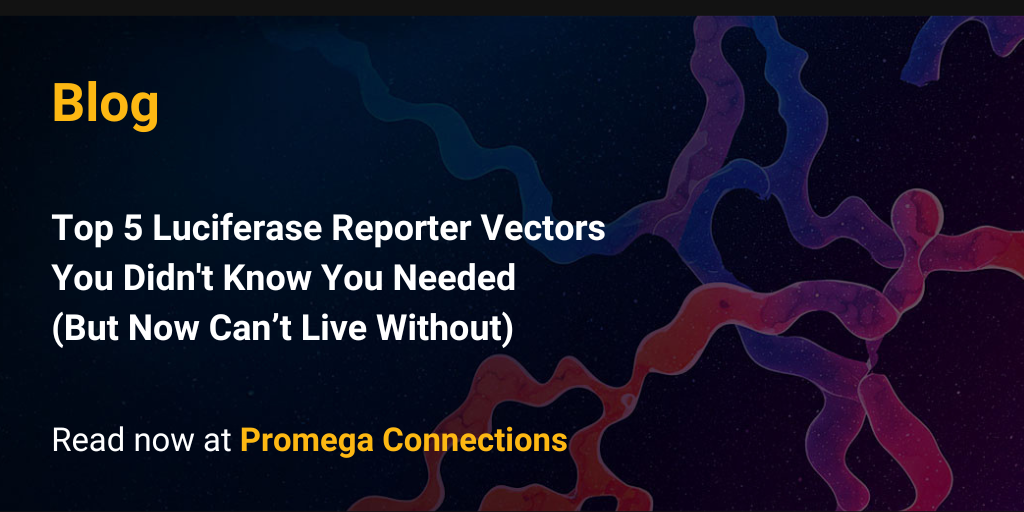 Blog

Top 5 Luciferase Reporter Vectors You Didn't Know You Needed (But Now Can’t Live Without)

Read now at Promega Connections